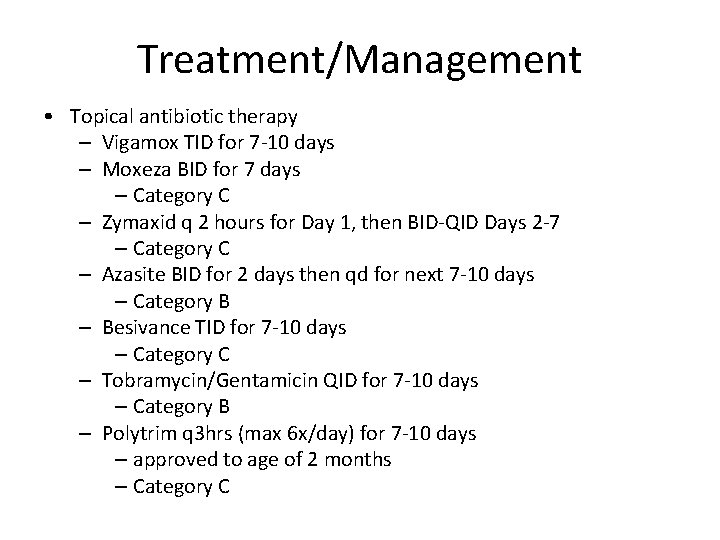 Treatment/Management

• Topical antibiotic therapy
  – Vigamox TID for 7-10 days
  – Moxeza BID for 7 days
    – Category C
  – Zymaxid q 2 hours for Day 1, then BID-QID Days 2-7
    – Category C
  – Azasite BID for 2 days then qd for next 7-10 days
    – Category B
  – Besivance TID for 7-10 days
    – Category C
  – Tobramycin/Gentamicin QID for 7-10 days
    – Category B
  – Polytrim q3hrs (max 6x/day) for 7-10 days
    – approved to age of 2 months
    – Category C